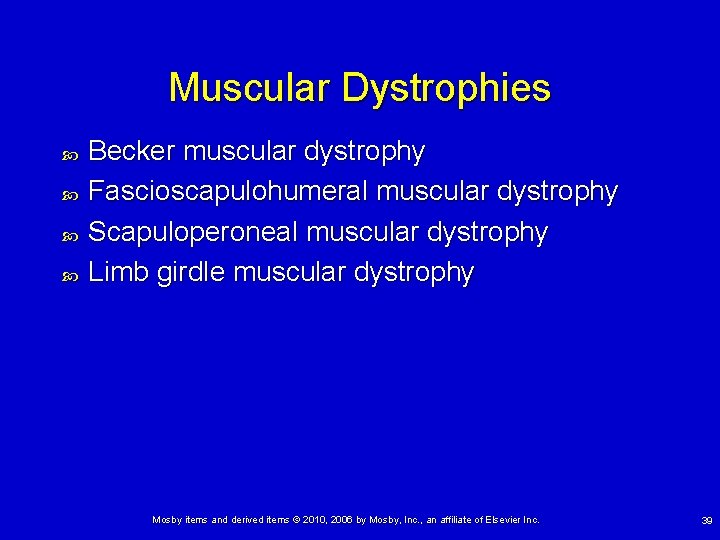 Muscular Dystrophies

Becker muscular dystrophy
Fascioscapulohumeral muscular dystrophy
Scapuloperoneal muscular dystrophy
Limb girdle muscular dystrophy

Mosby items and derived items © 2010, 2006 by Mosby, Inc., an affiliate of Elsevier Inc.

39